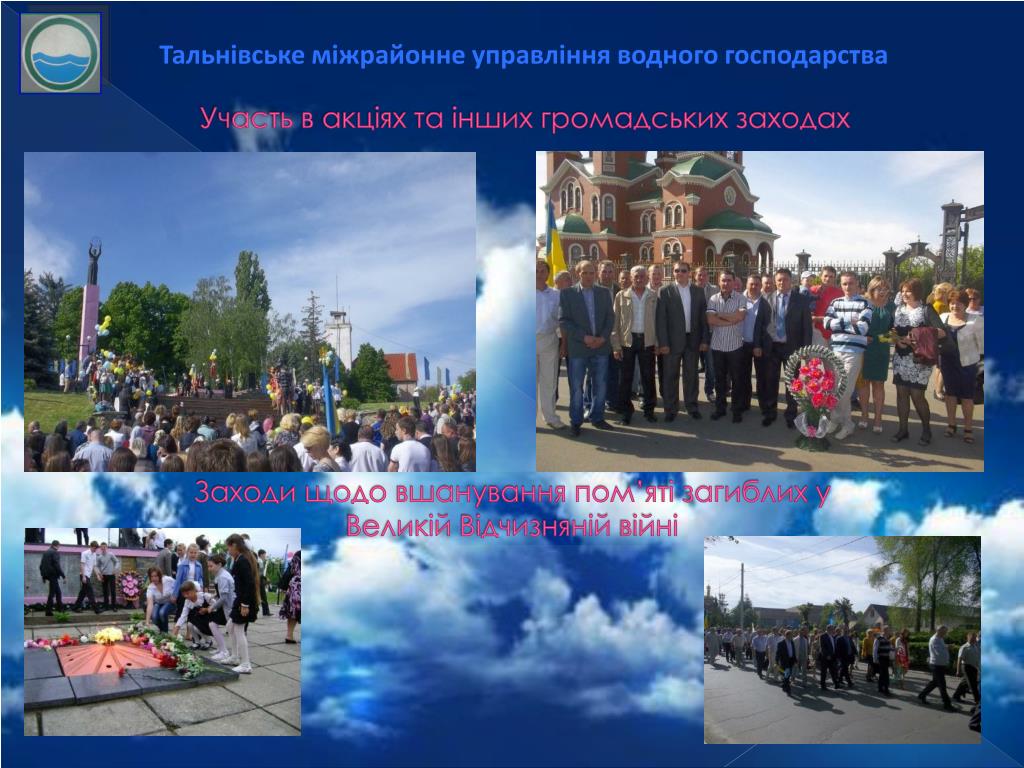 Тальнівське міжрайонне управління водного господарства

Участь в акціях та інших громадських заходах

Заходи щодо вшанування пом'яті загиблих у Великій Відчизняній війні